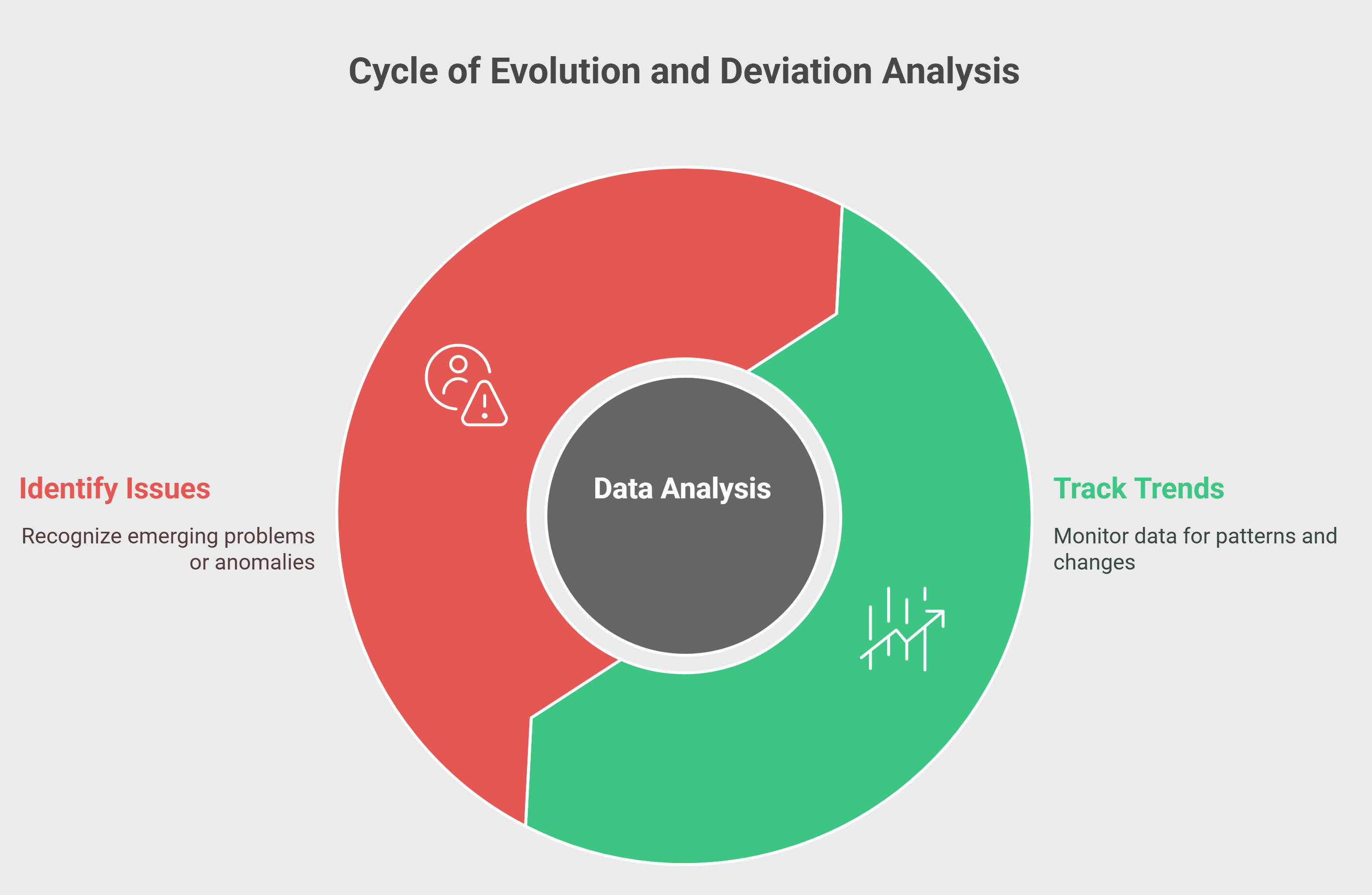 Cycle of Evolution and Deviation Analysis

Identify Issues

Recognize emerging problems or anomalies

Data Analysis

Track Trends

Monitor data for patterns and changes